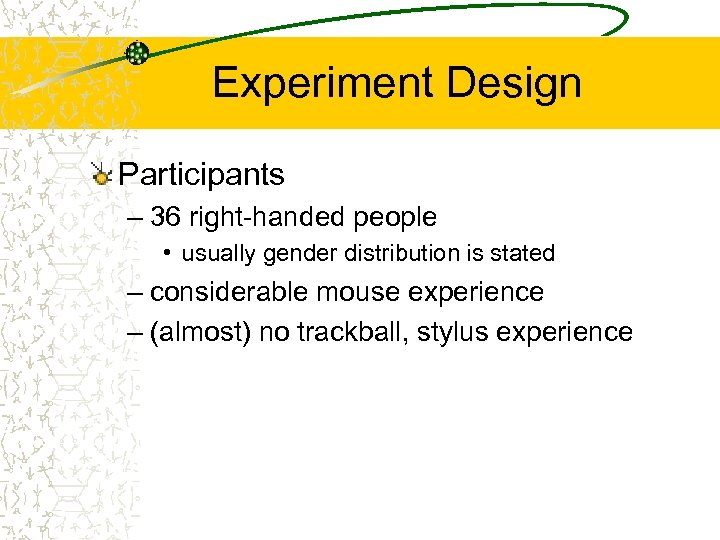 Experiment Design

Participants

– 36 right-handed people

• usually gender distribution is stated

– considerable mouse experience

– (almost) no trackball, stylus experience